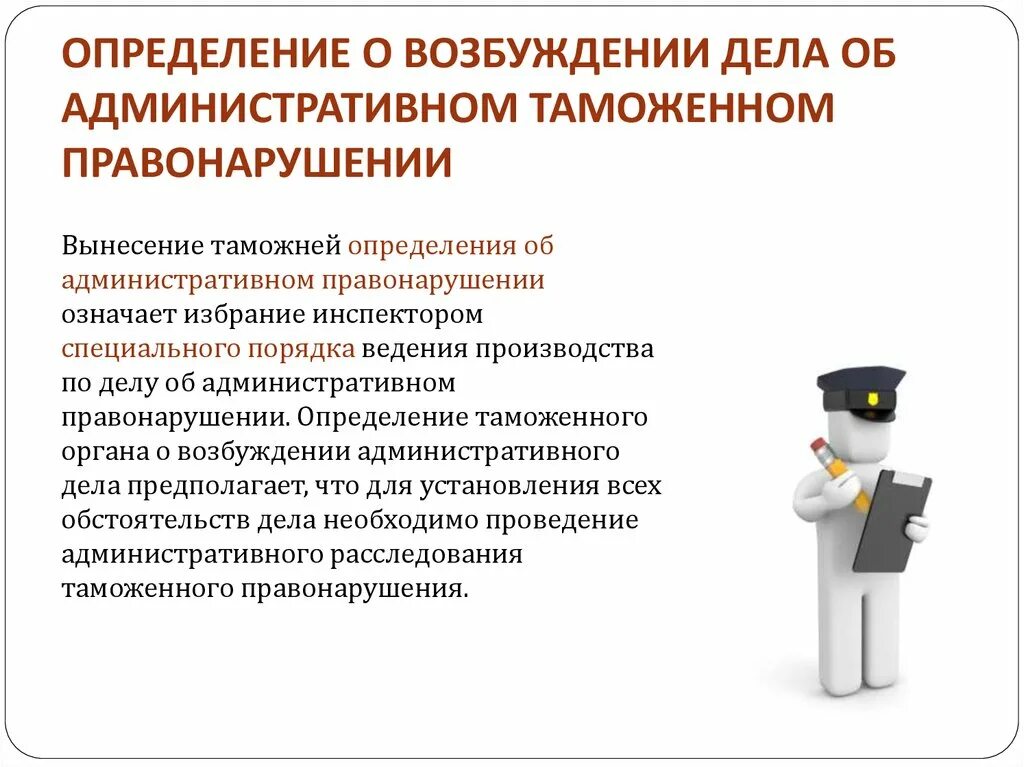 ОПРЕДЕЛЕНИЕ О ВОЗБУЖДЕНИИ ДЕЛА ОБ АДМИНИСТРАТИВНОМ ТАМОЖЕННОМ ПРАВОНАРУШЕНИИ

Вынесение таможней определения об административном правонарушении означает избрание инспектором специального порядка ведения производства по делу об административном правонарушении. Определение таможенного органа о возбуждении административного дела предполагает, что для установления всех обстоятельств дела необходимо проведение административного расследования таможенного правонарушения.